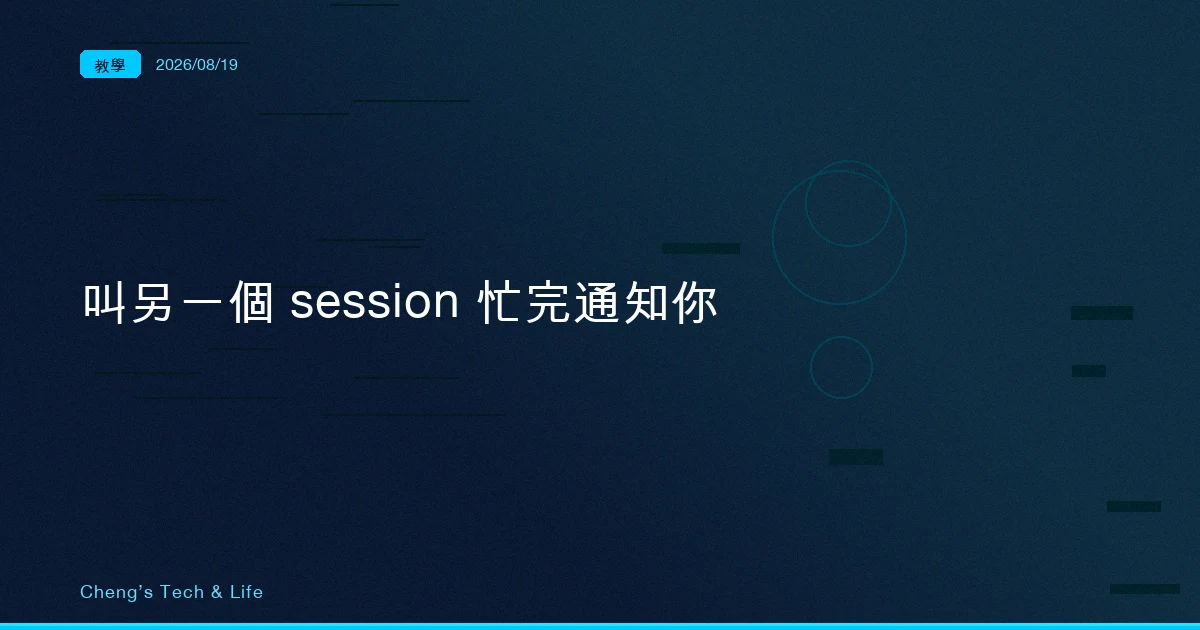 教學 2026/08/19

叫另一個 session 忙完通知你

Cheng's Tech & Life